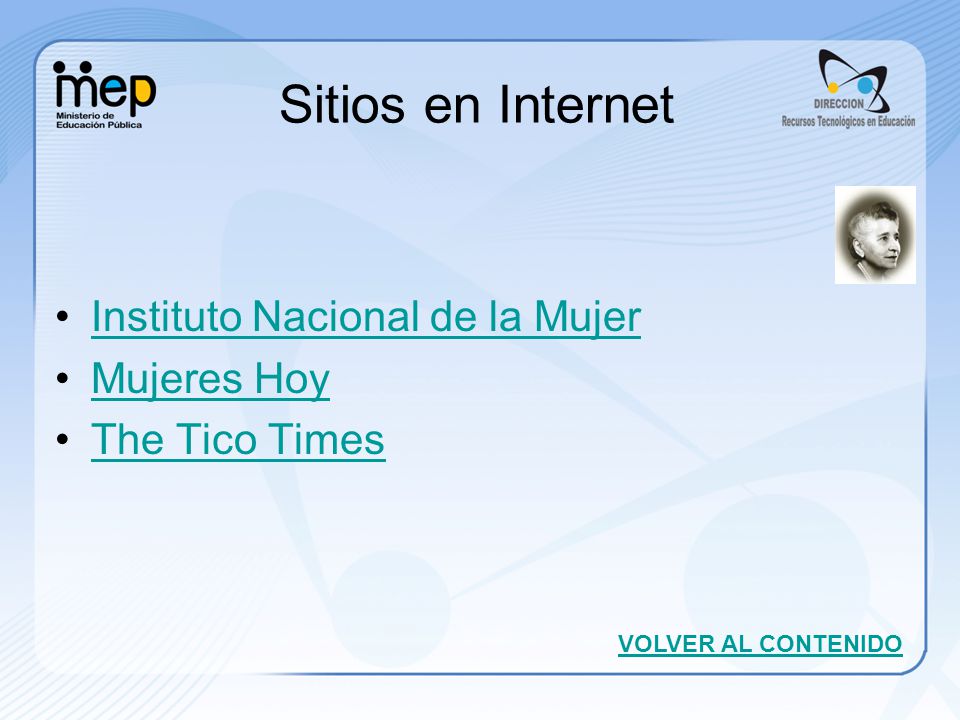 mep
Ministerio de Educación Pública

Sitios en Internet

DIRECCION
Recursos Tecnológicos en Educación

• Instituto Nacional de la Mujer
• Mujeres Hoy
• The Tico Times

VOLVER AL CONTENIDO